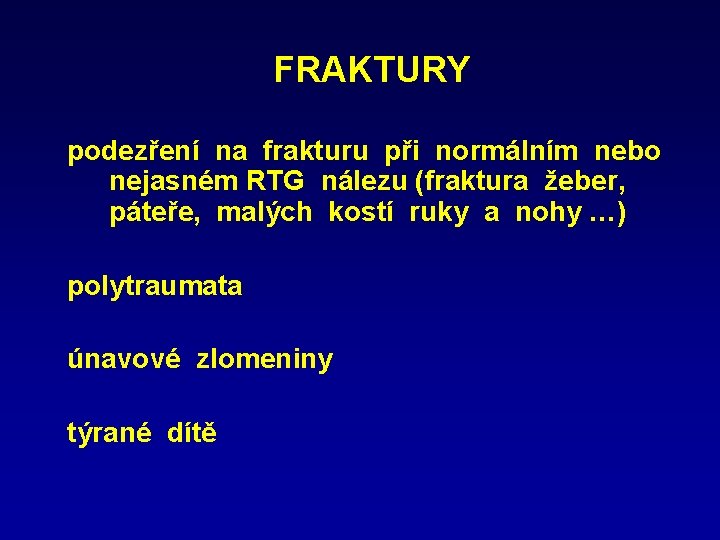 FRAKTURY

podezření na frakturu při normálním nebo nejasném RTG nálezu (fraktura žeber, páteře, malých kostí ruky a nohy …)

polytraumata

únavové zlomeniny

týrané dítě